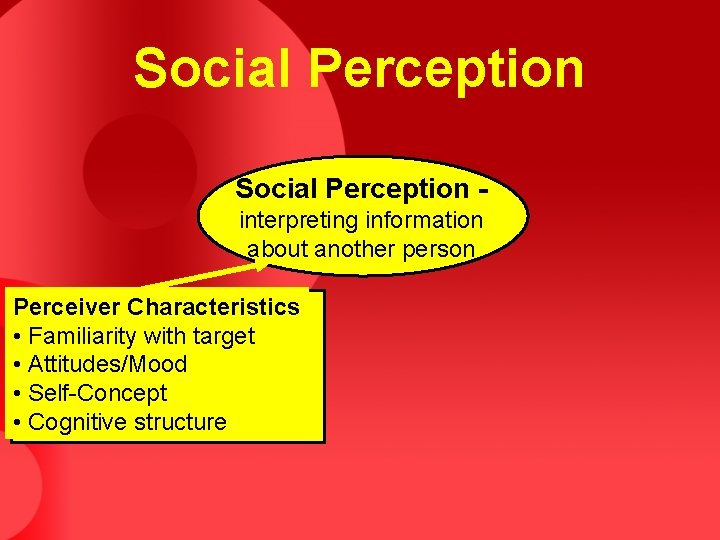 Social Perception

Social Perception - interpreting information about another person

Perceiver Characteristics
• Familiarity with target
• Attitudes/Mood
• Self-Concept
• Cognitive structure